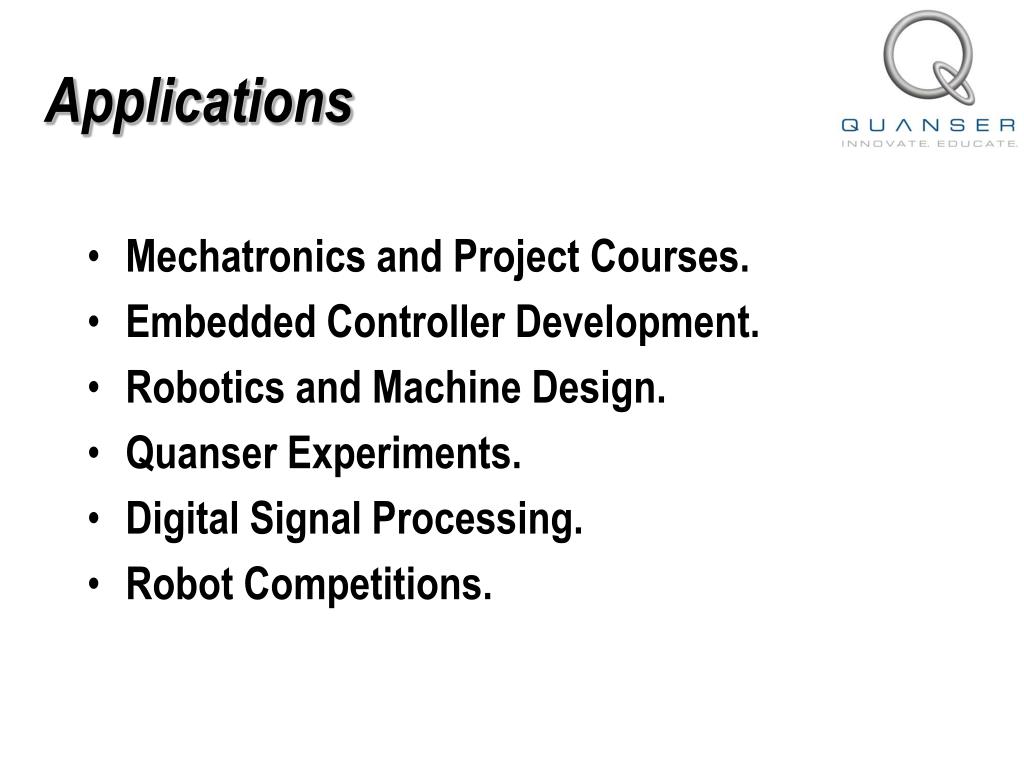 Applications

QUANSER
INNOVATE. EDUCATE.

• Mechatronics and Project Courses.
• Embedded Controller Development.
• Robotics and Machine Design.
• Quanser Experiments.
• Digital Signal Processing.
• Robot Competitions.